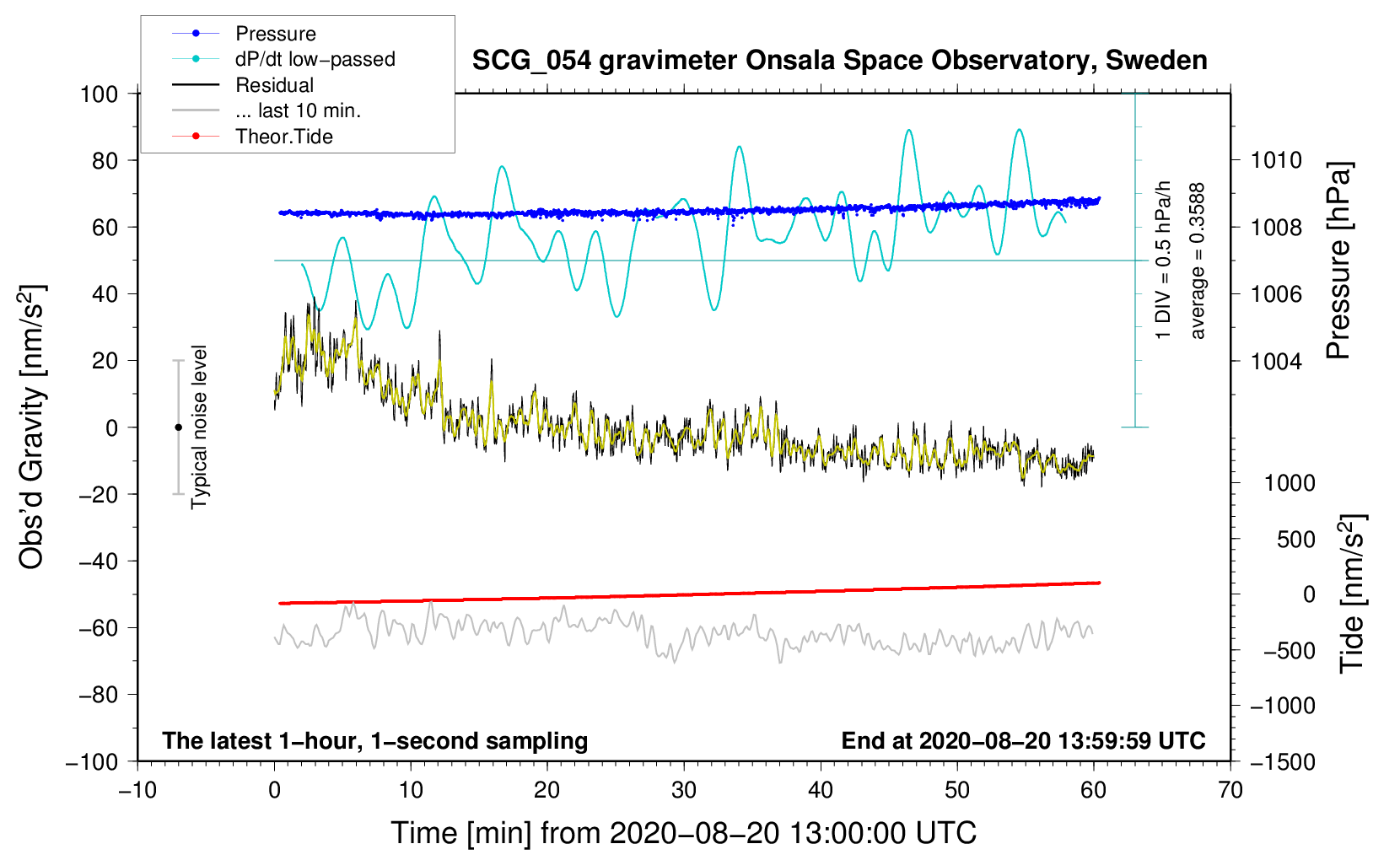 Pressure
dP/dt low−passed
Residual
... last 10 min.
Theor.Tide

SCG_054 gravimeter Onsala Space Observatory, Sweden

100
80
60
40
20
0
−20
−40
−60
−80
−100

Obs'd Gravity [nm/s$^2$]

Typical noise level

1 DIV = 0.5 hPa/h
average = 0.3588

1010
1008
1006
1004
Pressure [hPa]

1000
500
0
−500
−1000
−1500
Tide [nm/s$^2$]

The latest 1−hour, 1−second sampling
End at 2020−08−20 13:59:59 UTC

−10
0
10
20
30
40
50
60
70

Time [min] from 2020−08−20 13:00:00 UTC